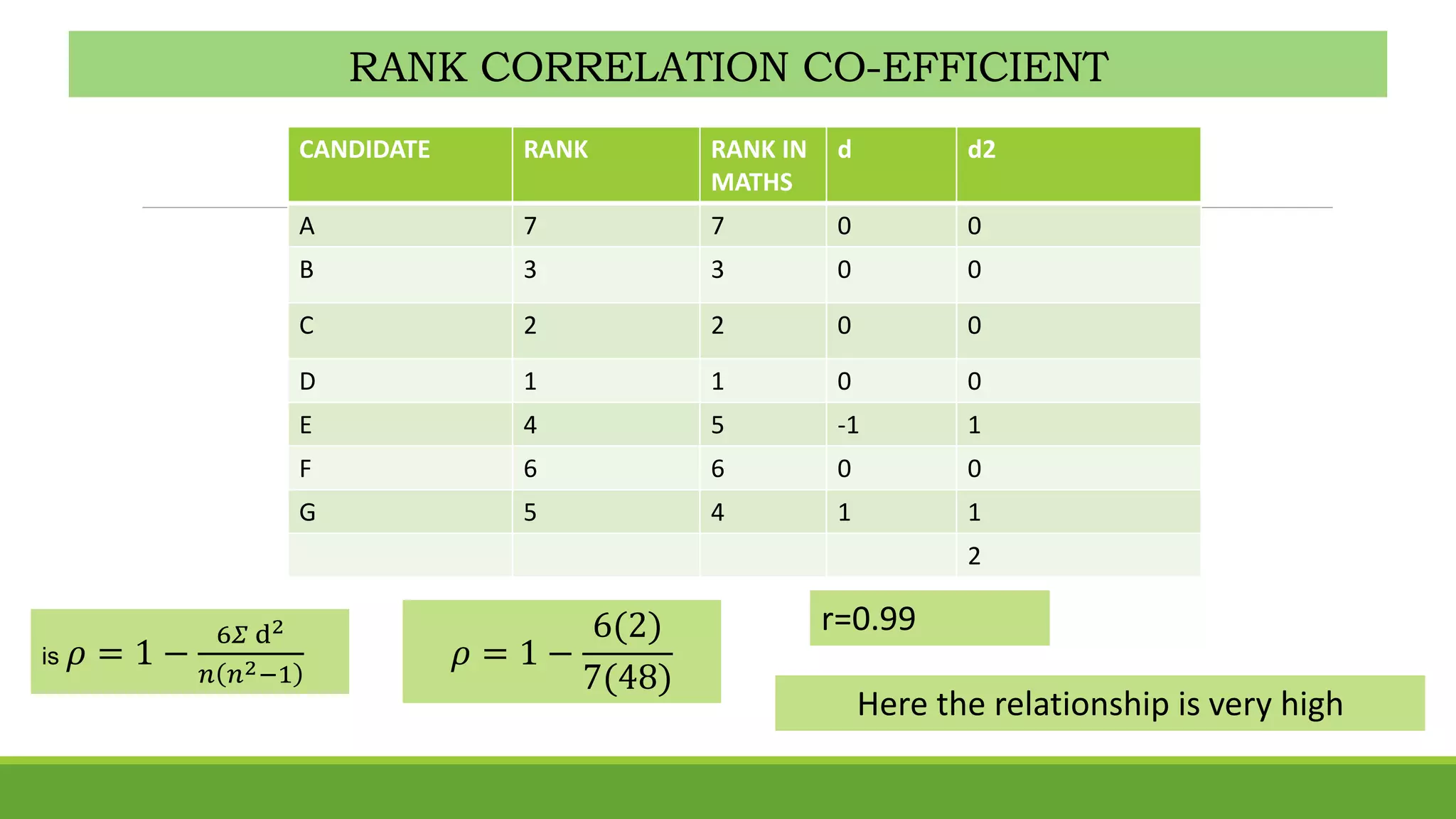 RANK CORRELATION CO-EFFICIENT

| CANDIDATE | RANK | RANK IN MATHS | d | d2 |
|---|---|---|---|---|
| A | 7 | 7 | 0 | 0 |
| B | 3 | 3 | 0 | 0 |
| C | 2 | 2 | 0 | 0 |
| D | 1 | 1 | 0 | 0 |
| E | 4 | 5 | -1 | 1 |
| F | 6 | 6 | 0 | 0 |
| G | 5 | 4 | 1 | 1 |
| | | | | 2 |

is $\rho = 1 - \frac{6\Sigma d^2}{n(n^2-1)}$

$\rho = 1 - \frac{6(2)}{7(48)}$

r=0.99

Here the relationship is very high